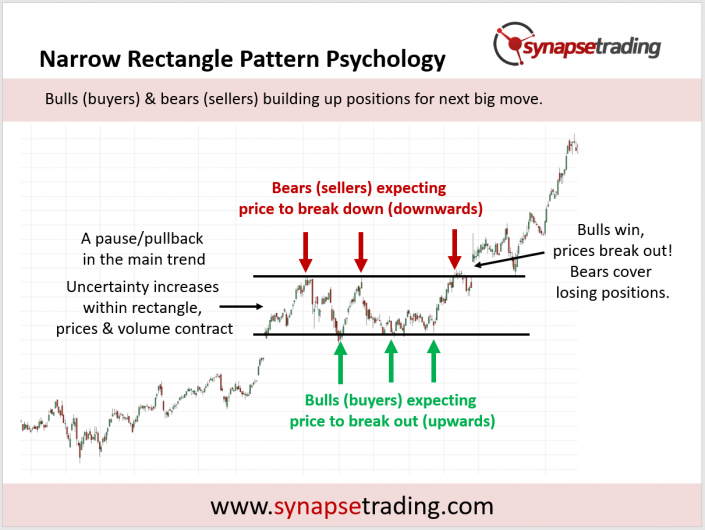 Narrow Rectangle Pattern Psychology

synapsetrading

Bulls (buyers) & bears (sellers) building up positions for next big move.

Bears (sellers) expecting price to break down (downwards)

A pause/pullback in the main trend

Uncertainty increases within rectangle, prices & volume contract

Bulls win, prices break out! Bears cover losing positions.

Bulls (buyers) expecting price to break out (upwards)

www.synapsetrading.com